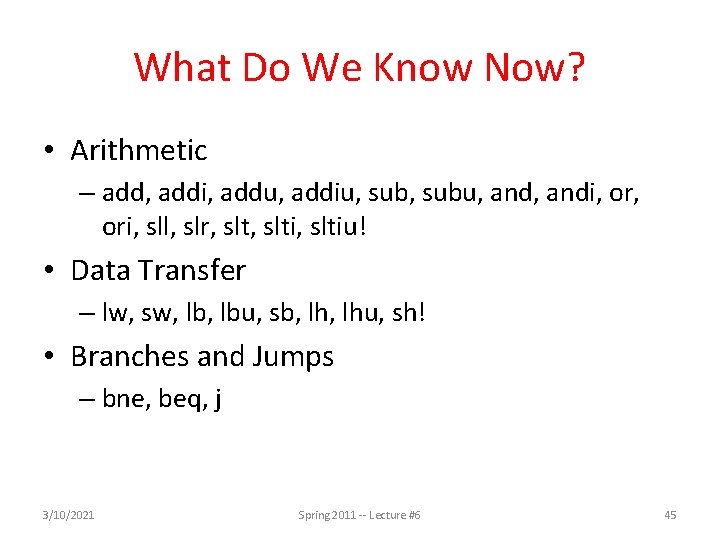 What Do We Know Now?

• Arithmetic
– add, addi, addu, addiu, sub, subu, and, andi, or, ori, sll, slr, slt, slti, sltiu!

• Data Transfer
– lw, sw, lb, lbu, sb, lh, lhu, sh!

• Branches and Jumps
– bne, beq, j

3/10/2021 Spring 2011 -- Lecture #6 45